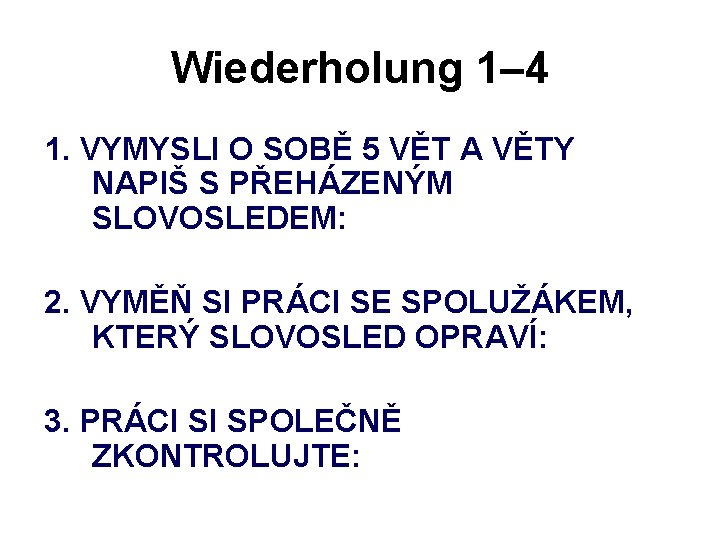 Wiederholung 1–4

1. VYMYSLI O SOBĚ 5 VĚT A VĚTY NAPIŠ S PŘEHÁZENÝM SLOVOSLEDEM:

2. VYMĚŇ SI PRÁCI SE SPOLUŽÁKEM, KTERÝ SLOVOSLED OPRAVÍ:

3. PRÁCI SI SPOLEČNĚ ZKONTROLUJTE: